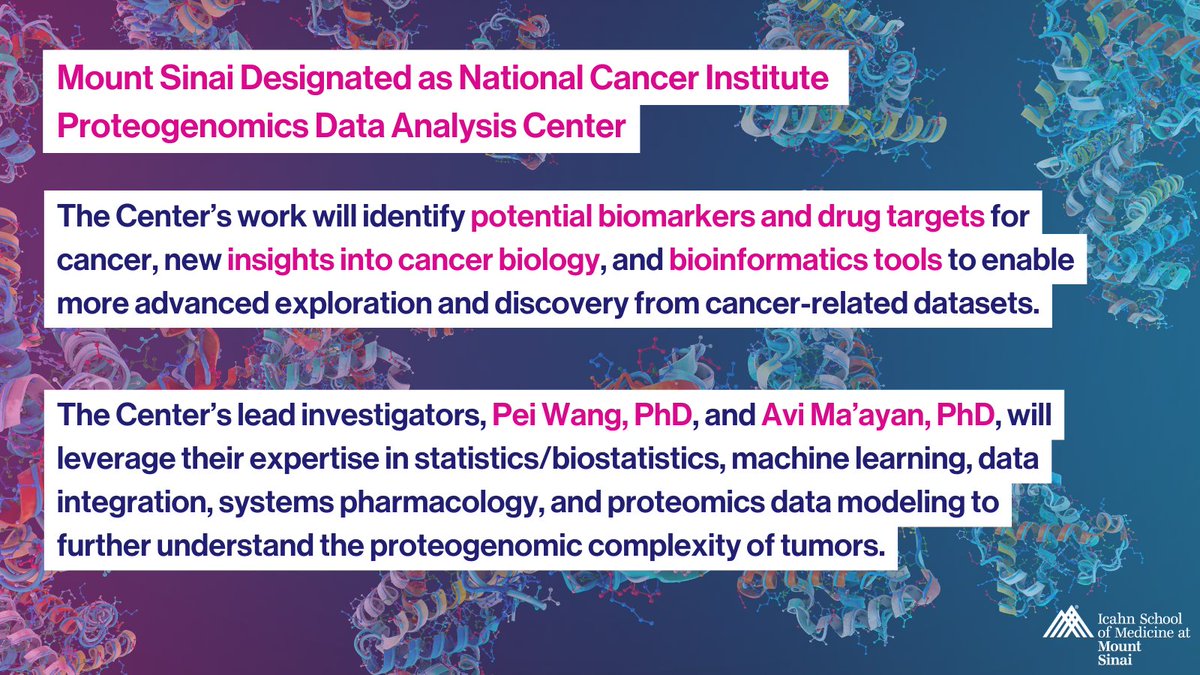 Mount Sinai Designated as National Cancer Institute Proteogenomics Data Analysis Center

The Center's work will identify potential biomarkers and drug targets for cancer, new insights into cancer biology, and bioinformatics tools to enable more advanced exploration and discovery from cancer-related datasets.

The Center's lead investigators, Pei Wang, PhD, and Avi Ma'ayan, PhD, will leverage their expertise in statistics/biostatistics, machine learning, data integration, systems pharmacology, and proteomics data modeling to further understand the proteogenomic complexity of tumors.

Icahn School of Medicine at Mount Sinai